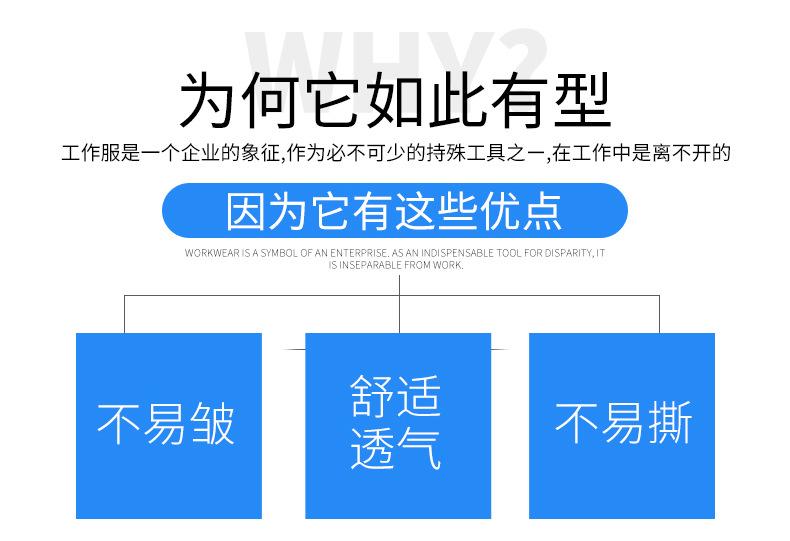 WHY?

为何它如此有型

工作服是一个企业的象征,作为必不可少的持殊工具之一,在工作中是离不开的

因为它有这些优点

WORKWEAR IS A SYMBOL OF AN ENTERPRISE. AS AN INDISPENSABLE TOOL FOR DISPARITY, IT IS INSEPARABLE FROM WORK.

不易皱

舒适透气

不易撕